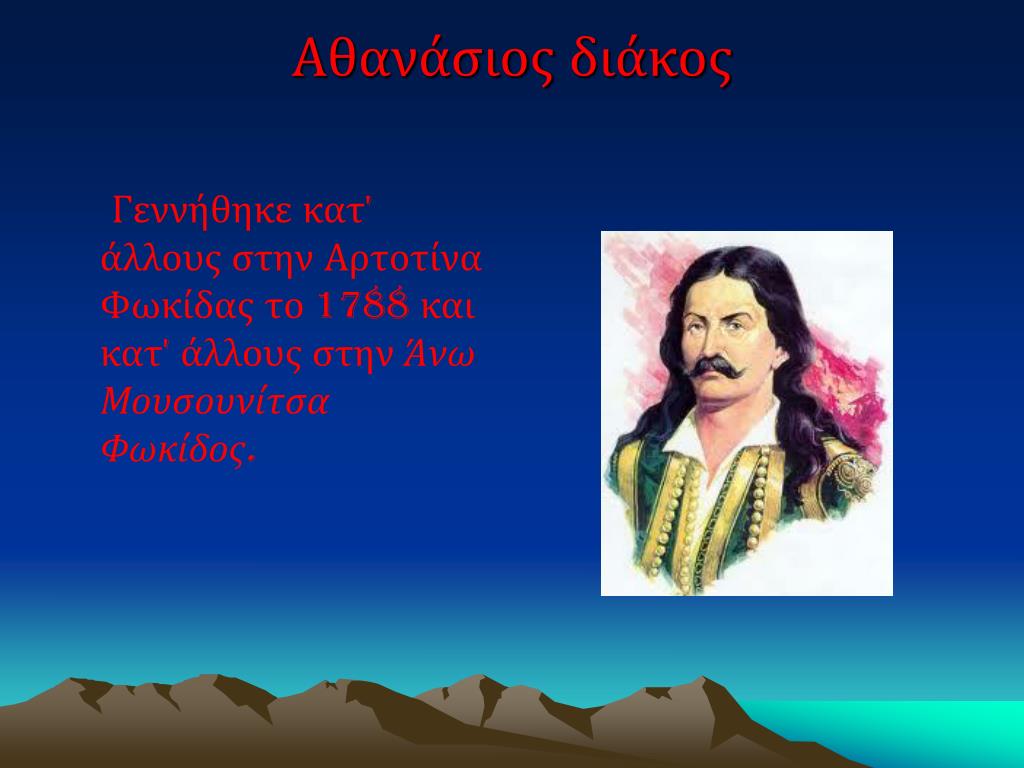 Αθανάσιος διάκος

Γεννήθηκε κατ' άλλους στην Αρτοτίνα Φωκίδας το 1788 και κατ' άλλους στην Άνω Μουσουνίτσα Φωκίδος.